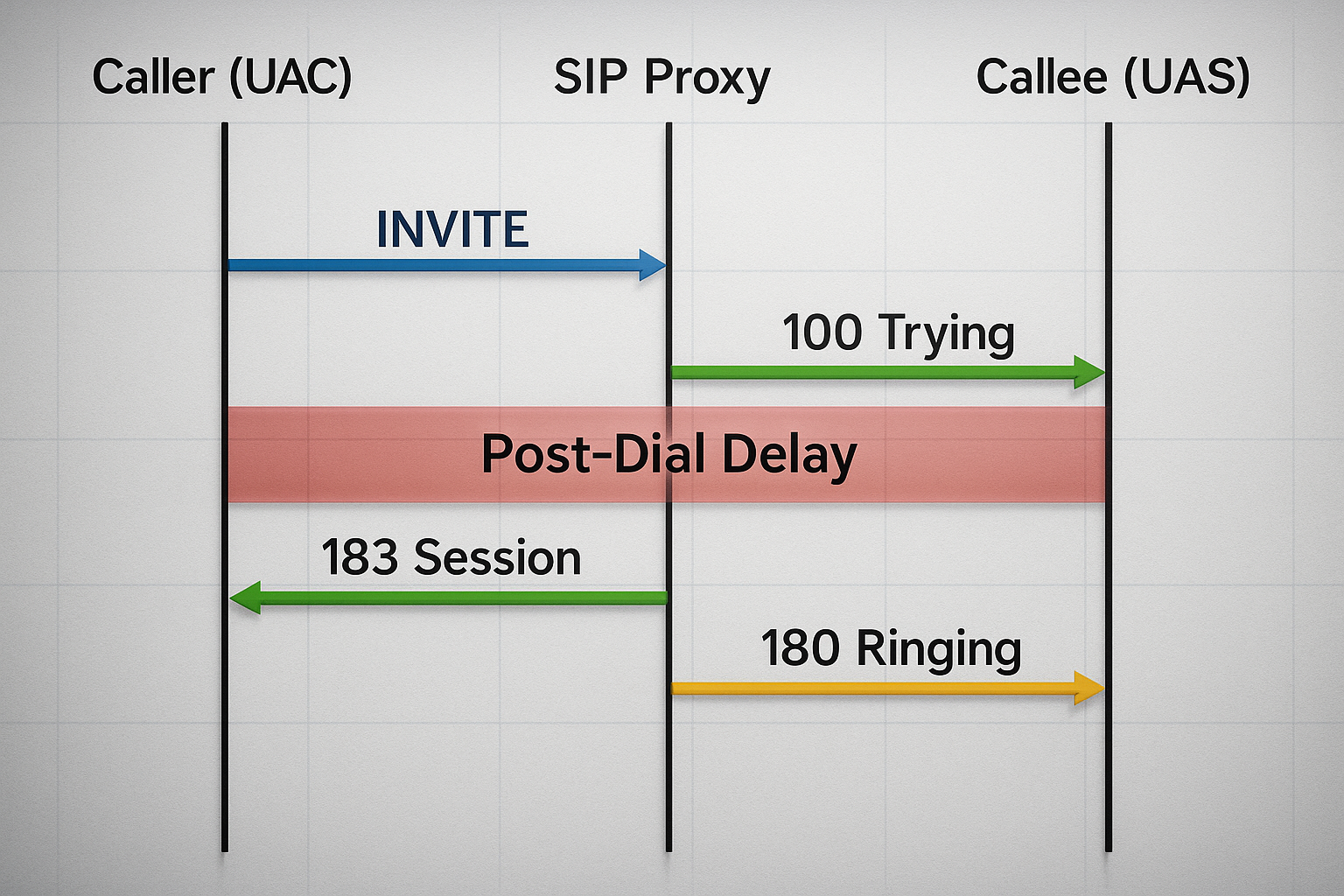 Caller (UAC)
SIP Proxy
Callee (UAS)

INVITE

100 Trying

Post-Dial Delay

183 Session

180 Ringing